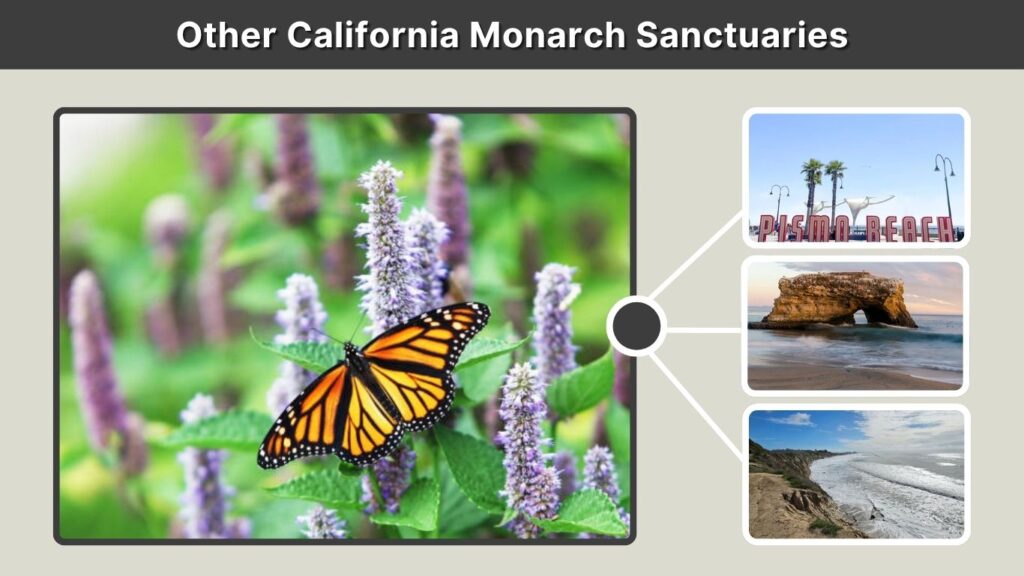 Other California Monarch Sanctuaries

PISMO BEACH